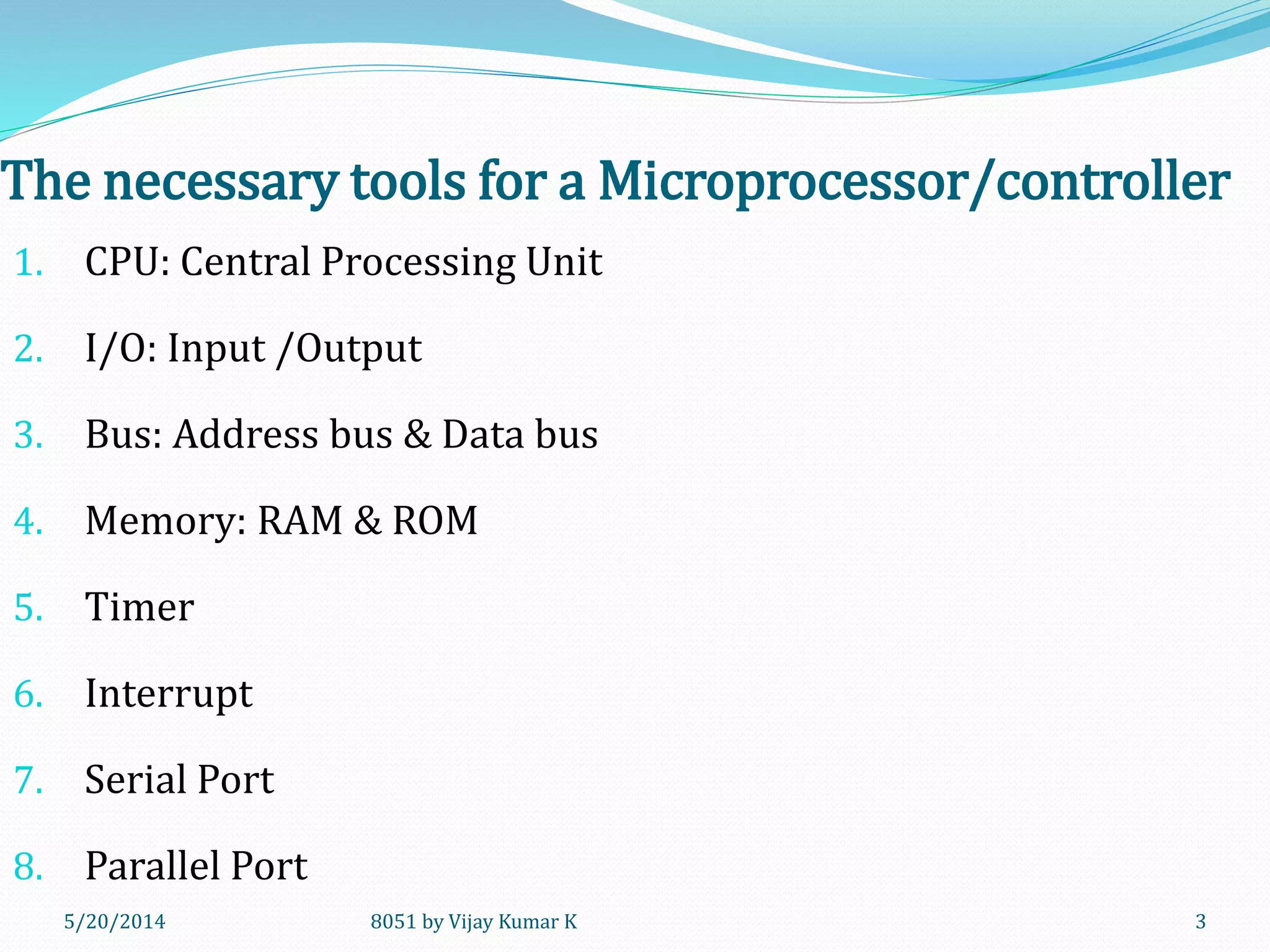 The necessary tools for a Microprocessor/controller

1. CPU: Central Processing Unit
2. I/O: Input /Output
3. Bus: Address bus & Data bus
4. Memory: RAM & ROM
5. Timer
6. Interrupt
7. Serial Port
8. Parallel Port

5/20/2014

8051 by Vijay Kumar K

3